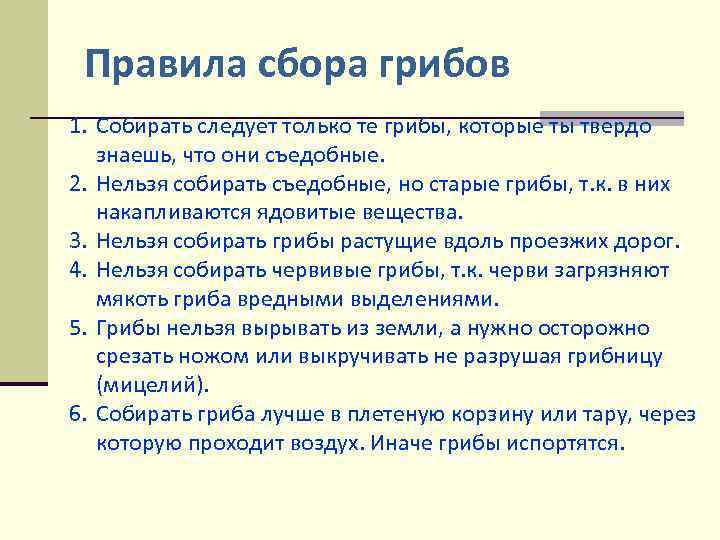 Правила сбора грибов

1. Собирать следует только те грибы, которые ты твердо знаешь, что они съедобные.
2. Нельзя собирать съедобные, но старые грибы, т.к. в них накапливаются ядовитые вещества.
3. Нельзя собирать грибы растущие вдоль проезжих дорог.
4. Нельзя собирать червивые грибы, т.к. черви загрязняют мякоть гриба вредными выделениями.
5. Грибы нельзя вырывать из земли, а нужно осторожно срезать ножом или выкручивать не разрушая грибницу (мицелий).
6. Собирать гриба лучше в плетеную корзину или тару, через которую проходит воздух. Иначе грибы испортятся.